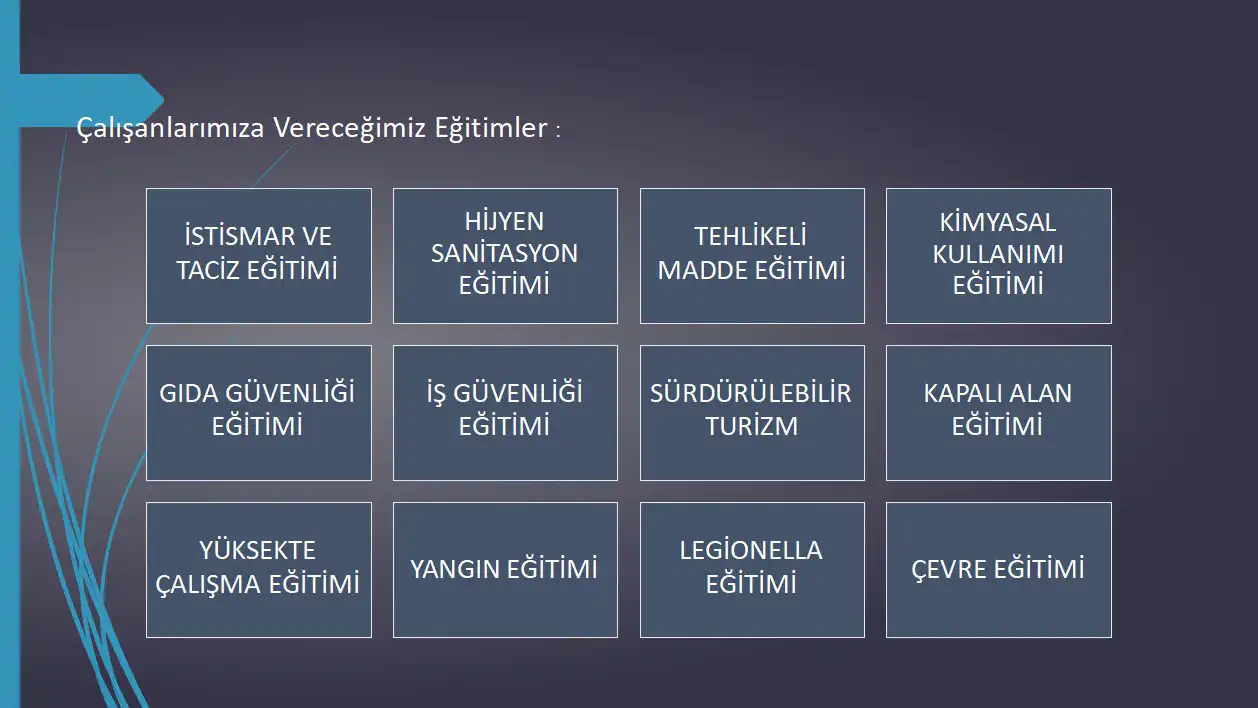 Çalışanlarımıza Vereceğimiz Eğitimler :

İSTİSMAR VE TACİZ EĞİTİMİ

HİJYEN SANİTASYON EĞİTİMİ

TEHLİKELİ MADDE EĞİTİMİ

KİMYASAL KULLANIMI EĞİTİMİ

GIDA GÜVENLİĞİ EĞİTİMİ

İŞ GÜVENLİĞİ EĞİTİMİ

SÜRDÜRÜLEBİLİR TURİZM

KAPALI ALAN EĞİTİMİ

YÜKSEKTE ÇALIŞMA EĞİTİMİ

YANGIN EĞİTİMİ

LEGİONELLA EĞİTİMİ

ÇEVRE EĞİTİMİ